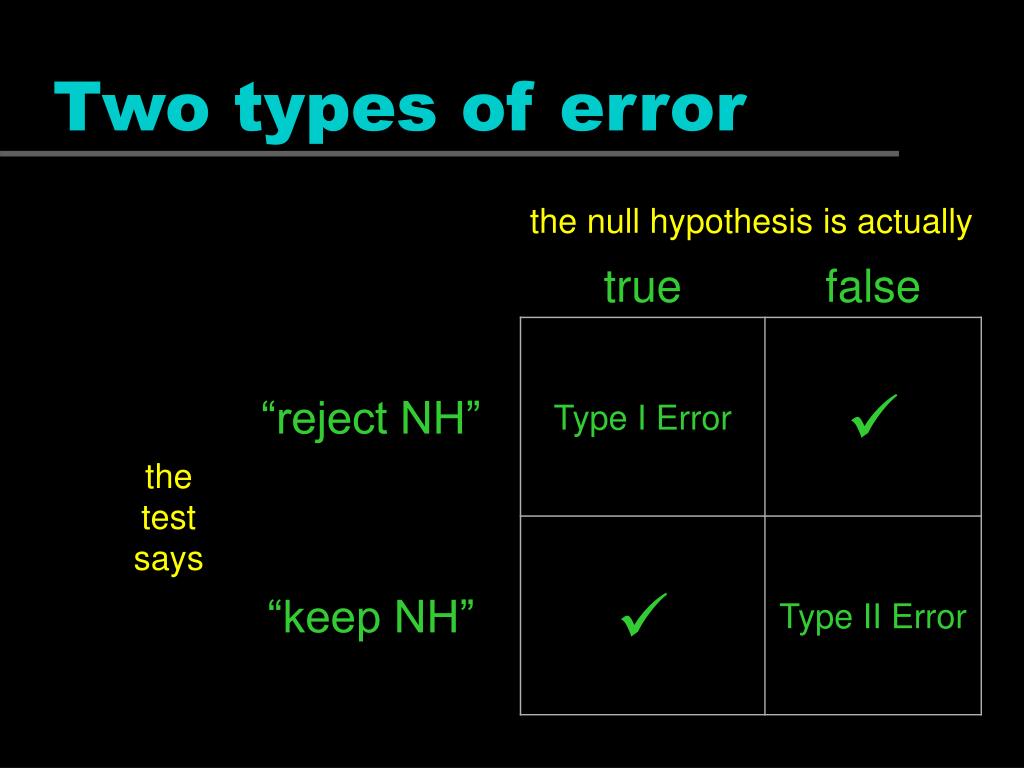 Two types of error

the null hypothesis is actually

the test says

| | true | false |
|---|---|---|
| “reject NH” | Type I Error | ✓ |
| “keep NH” | ✓ | Type II Error |